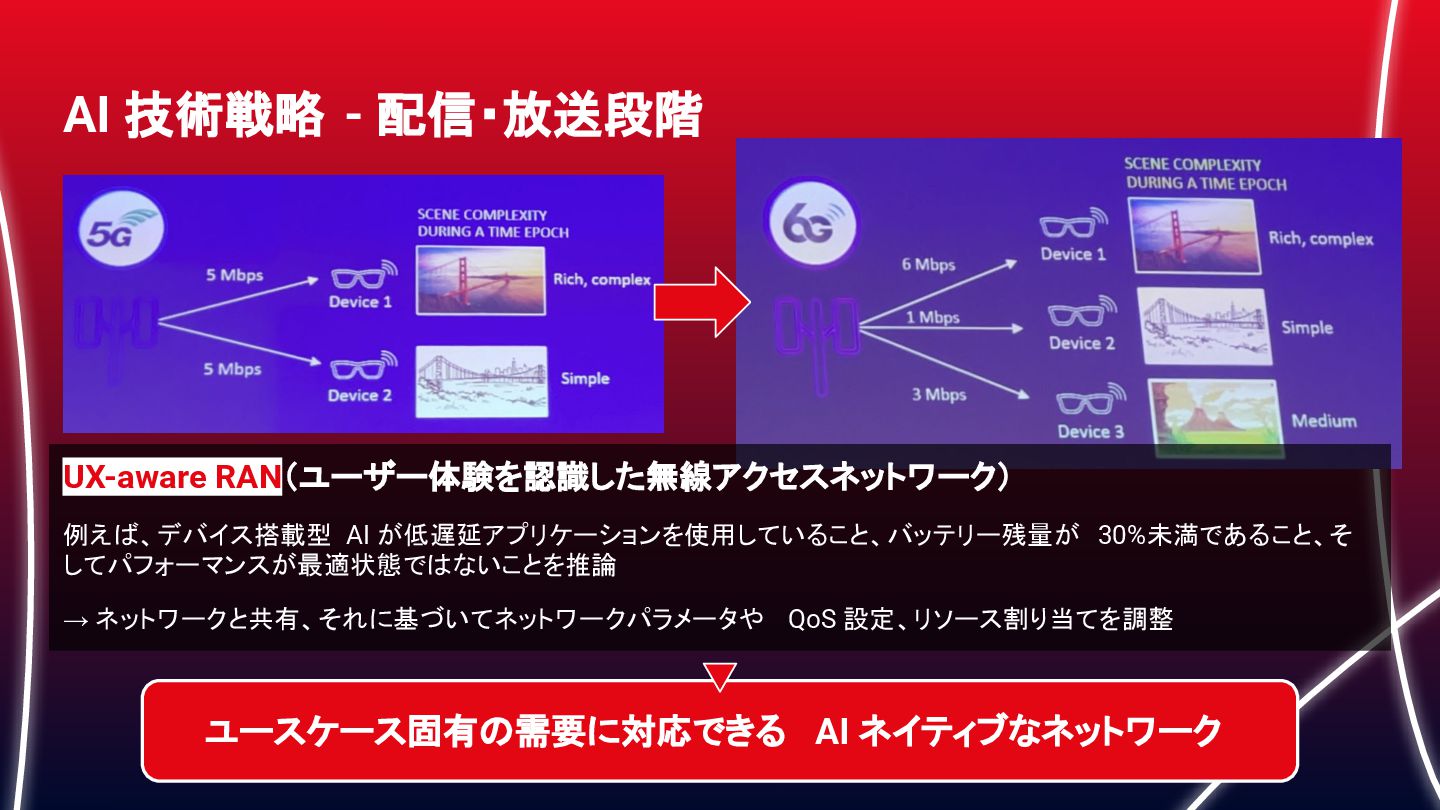 AI 技術戦略 - 配信・放送段階

5G

SCENE COMPLEXITY DURING A TIME EPOCH

5 Mbps

Device 1

Rich, complex

5 Mbps

Device 2

Simple

6G

SCENE COMPLEXITY DURING A TIME EPOCH

6 Mbps

Device 1

Rich, complex

1 Mbps

Device 2

Simple

3 Mbps

Device 3

Medium

UX-aware RAN（ユーザー体験を認識した無線アクセスネットワーク）

例えば、デバイス搭載型 AI が低遅延アプリケーションを使用していること、バッテリー残量が 30%未満であること、そしてパフォーマンスが最適状態ではないことを推論

→ ネットワークと共有、それに基づいてネットワークパラメータや QoS 設定、リソース割り当てを調整

ユースケース固有の需要に対応できる AI ネイティブなネットワーク